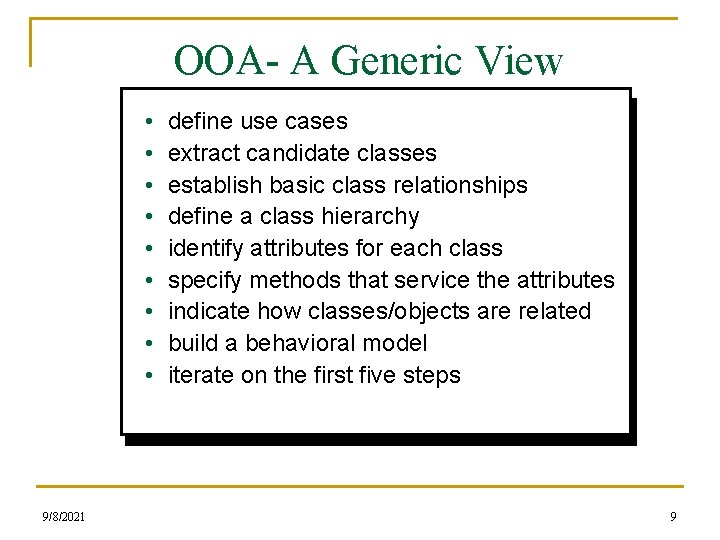 OOA- A Generic View

• define use cases
• extract candidate classes
• establish basic class relationships
• define a class hierarchy
• identify attributes for each class
• specify methods that service the attributes
• indicate how classes/objects are related
• build a behavioral model
• iterate on the first five steps

9/8/2021

9